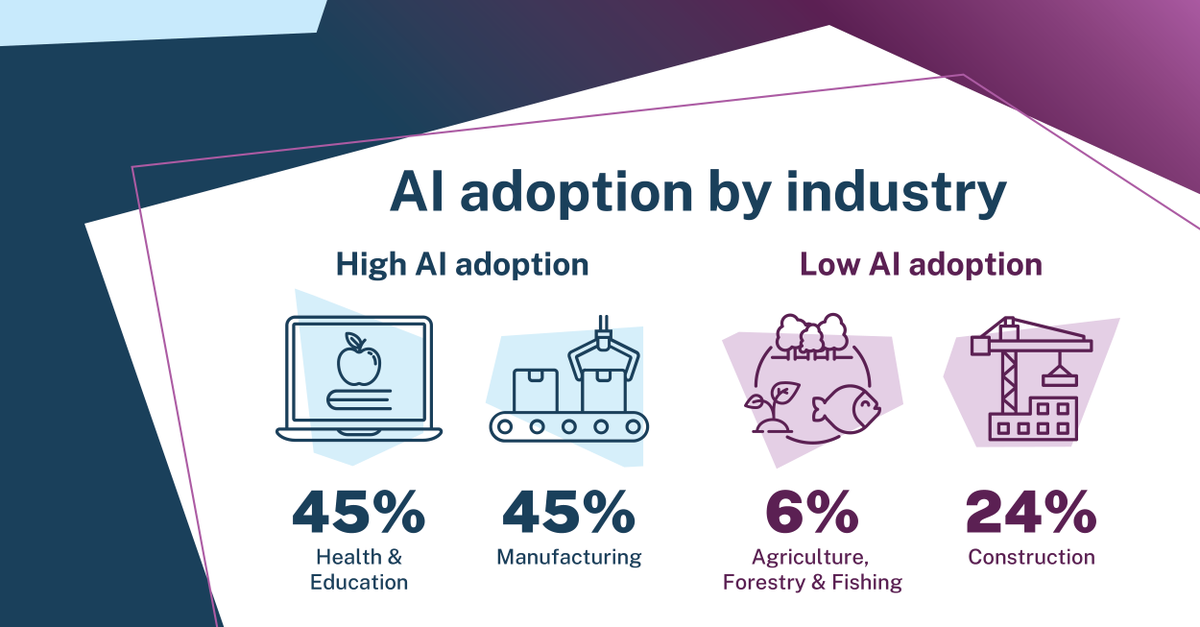 AI adoption by industry

High AI adoption

45%
Health & Education

45%
Manufacturing

Low AI adoption

6%
Agriculture, Forestry & Fishing

24%
Construction